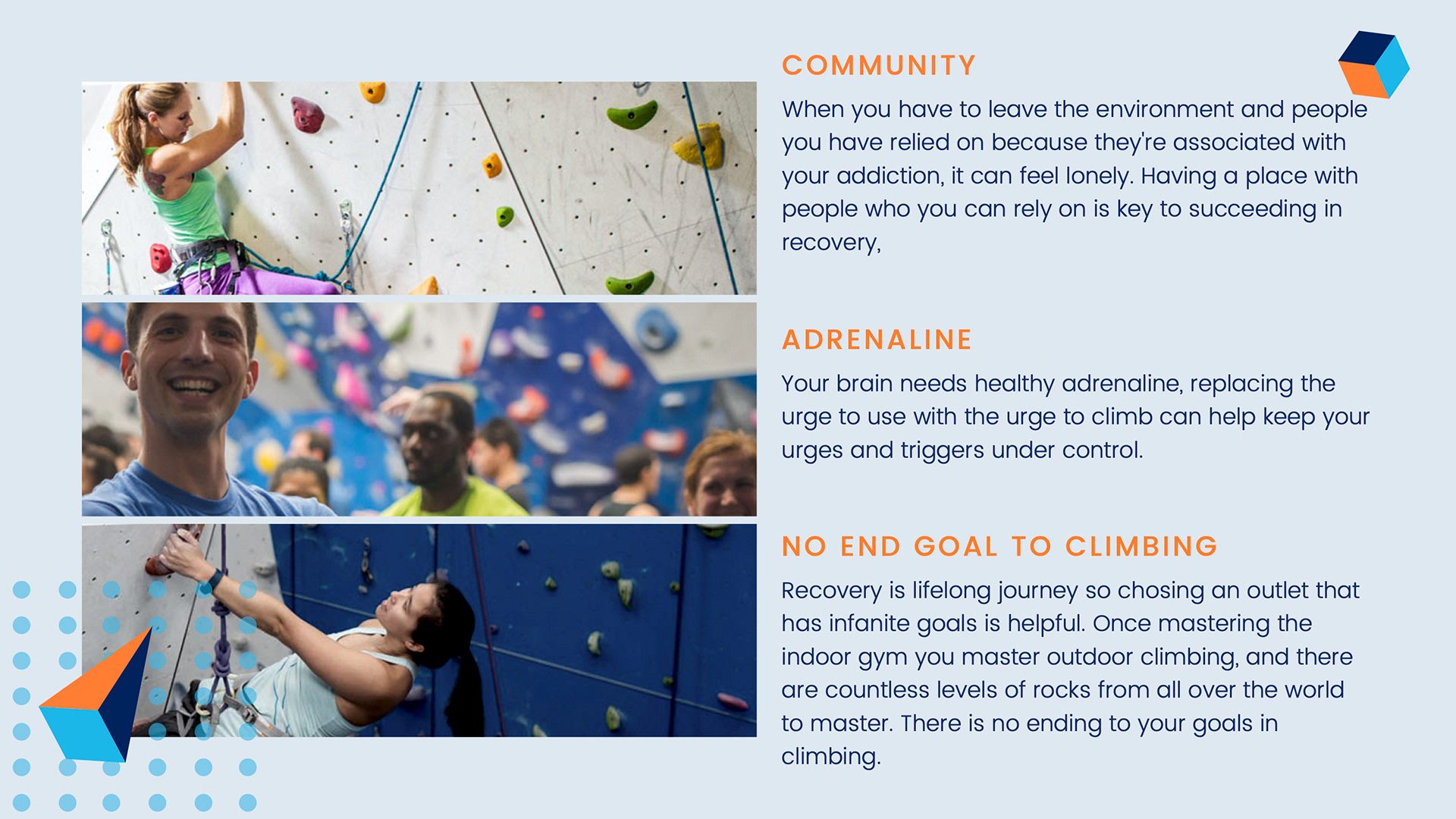 COMMUNITY

When you have to leave the environment and people you have relied on because they're associated with your addiction, it can feel lonely. Having a place with people who you can rely on is key to succeeding in recovery,

ADRENALINE

Your brain needs healthy adrenaline, replacing the urge to use with the urge to climb can help keep your urges and triggers under control.

NO END GOAL TO CLIMBING

Recovery is lifelong journey so chosing an outlet that has infanite goals is helpful. Once mastering the indoor gym you master outdoor climbing, and there are countless levels of rocks from all over the world to master. There is no ending to your goals in climbing.